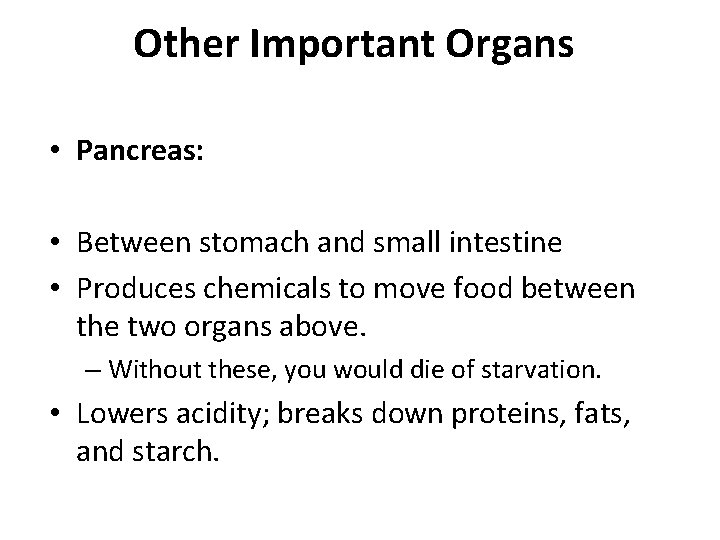 Other Important Organs

• Pancreas:

• Between stomach and small intestine
• Produces chemicals to move food between the two organs above.
– Without these, you would die of starvation.
• Lowers acidity; breaks down proteins, fats, and starch.